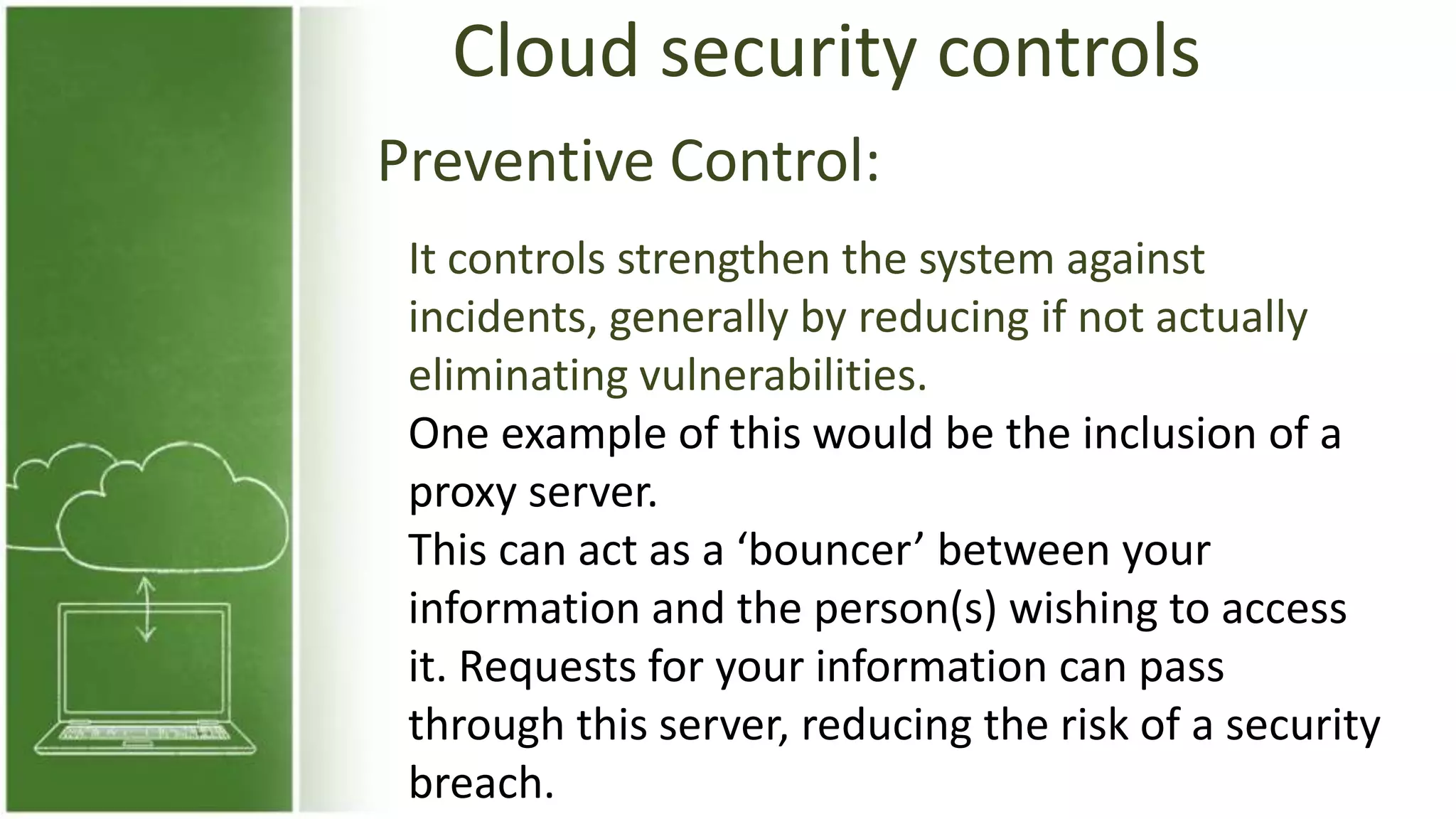 Cloud security controls

Preventive Control:

It controls strengthen the system against incidents, generally by reducing if not actually eliminating vulnerabilities.
One example of this would be the inclusion of a proxy server.
This can act as a ‘bouncer’ between your information and the person(s) wishing to access it. Requests for your information can pass through this server, reducing the risk of a security breach.